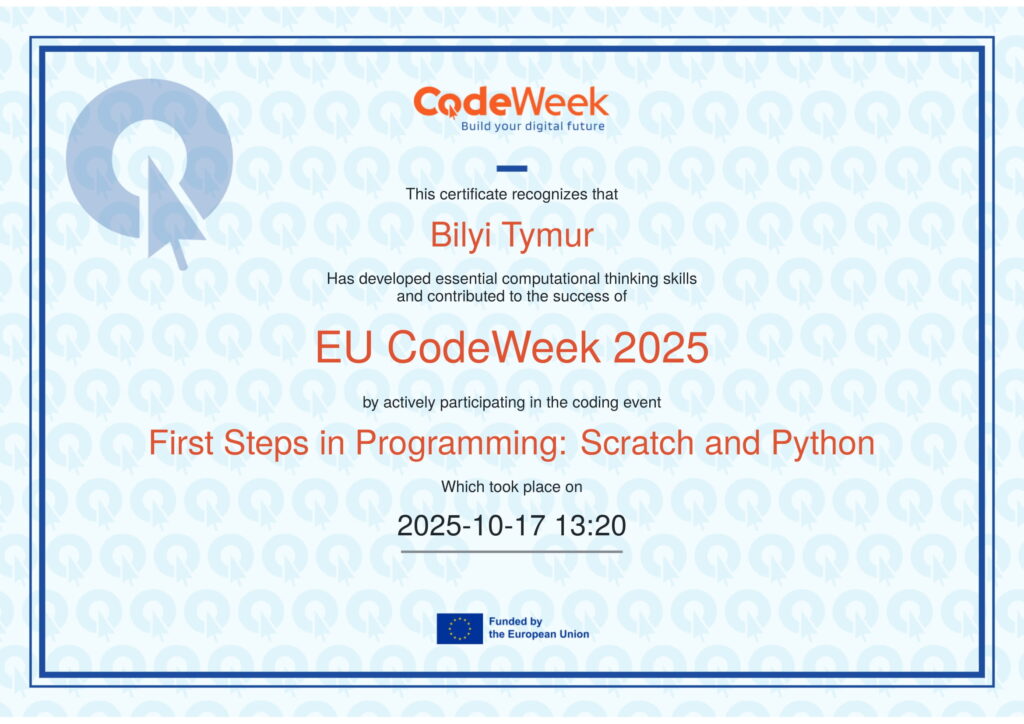 CodeWeek
Build your digital future

This certificate recognizes that

Bilyi Tymur

Has developed essential computational thinking skills and contributed to the success of

EU CodeWeek 2025

by actively participating in the coding event

First Steps in Programming: Scratch and Python

Which took place on

2025-10-17 13:20

Funded by the European Union